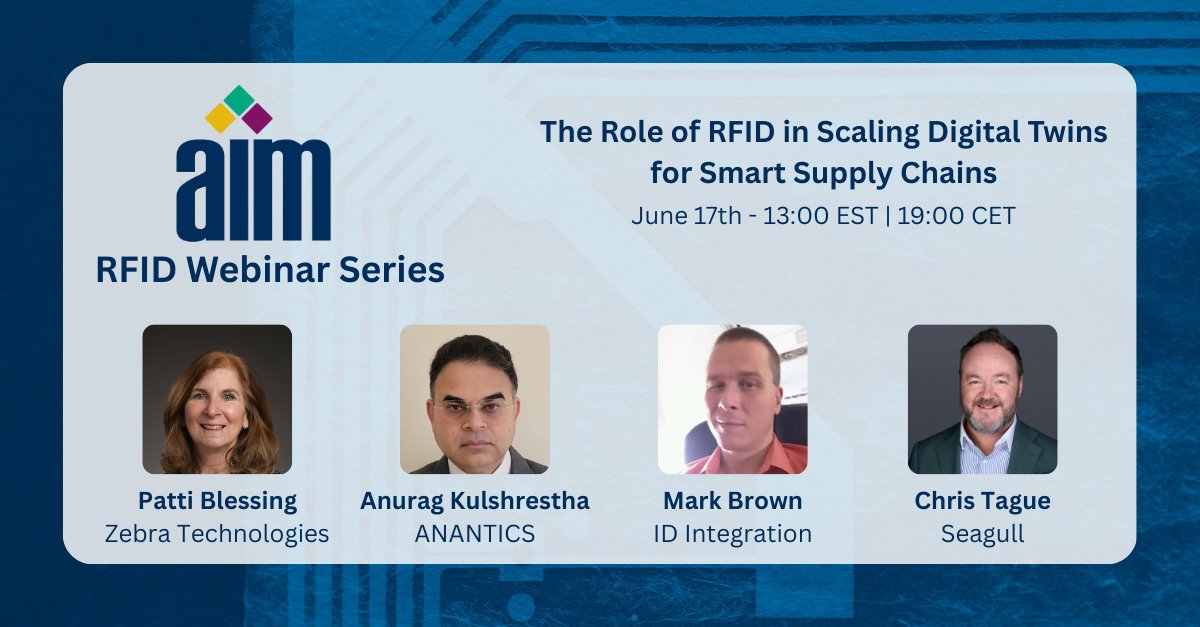 aim
RFID Webinar Series

The Role of RFID in Scaling Digital Twins for Smart Supply Chains
June 17th - 13:00 EST | 19:00 CET

Patti Blessing
Zebra Technologies

Anurag Kulshrestha
ANANTICS

Mark Brown
ID Integration

Chris Tague
Seagull